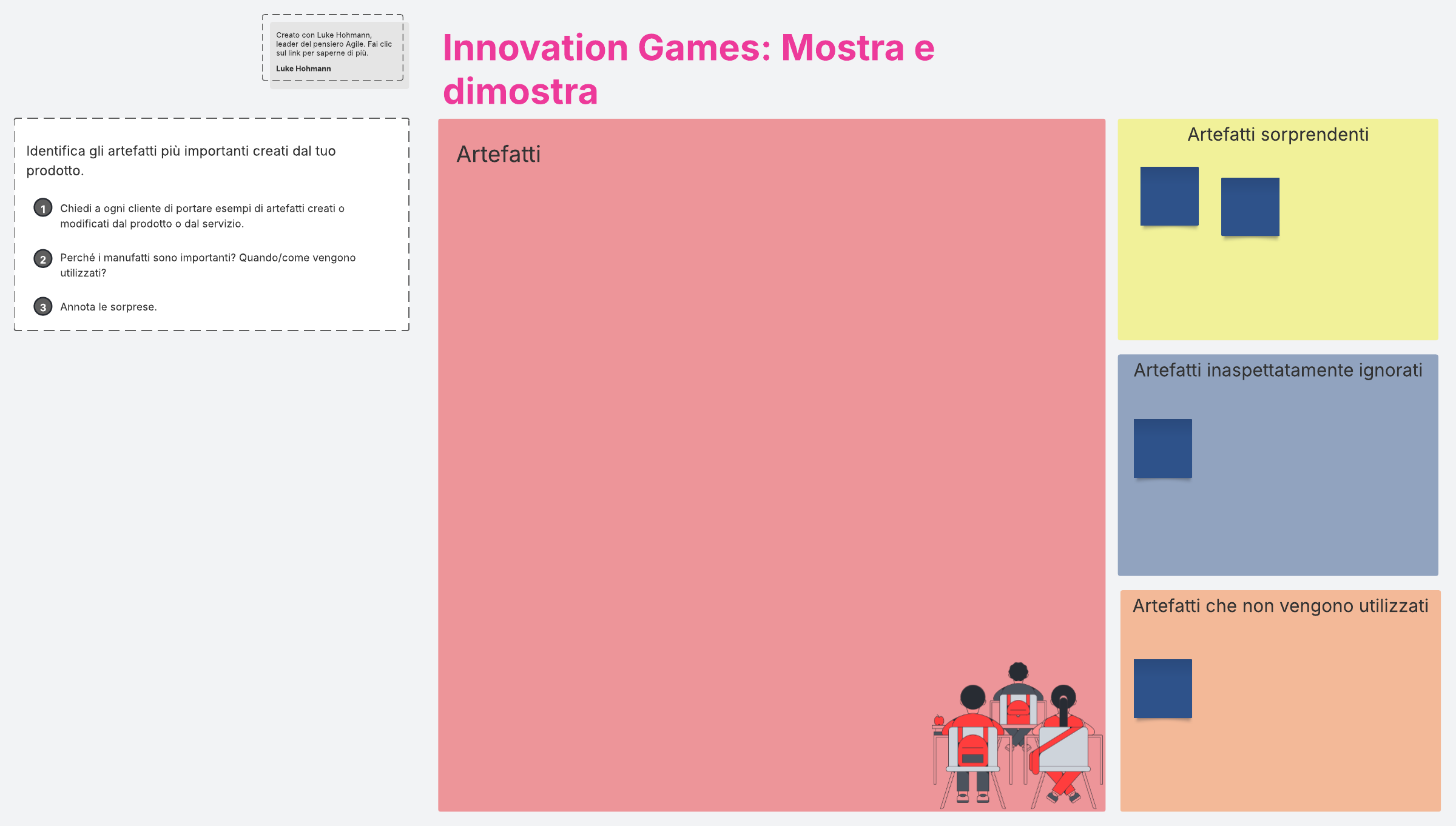 Creato con Luke Hohmann, leader del pensiero Agile. Fai clic sul link per saperne di più.

Luke Hohmann

Innovation Games: Mostra e dimostra

Identifica gli artefatti più importanti creati dal tuo prodotto.

1 Chiedi a ogni cliente di portare esempi di artefatti creati o modificati dal prodotto o dal servizio.

2 Perché i manufatti sono importanti? Quando/come vengono utilizzati?

3 Annota le sorprese.

Artefatti

Artefatti sorprendenti

Artefatti inaspettatamente ignorati

Artefatti che non vengono utilizzati